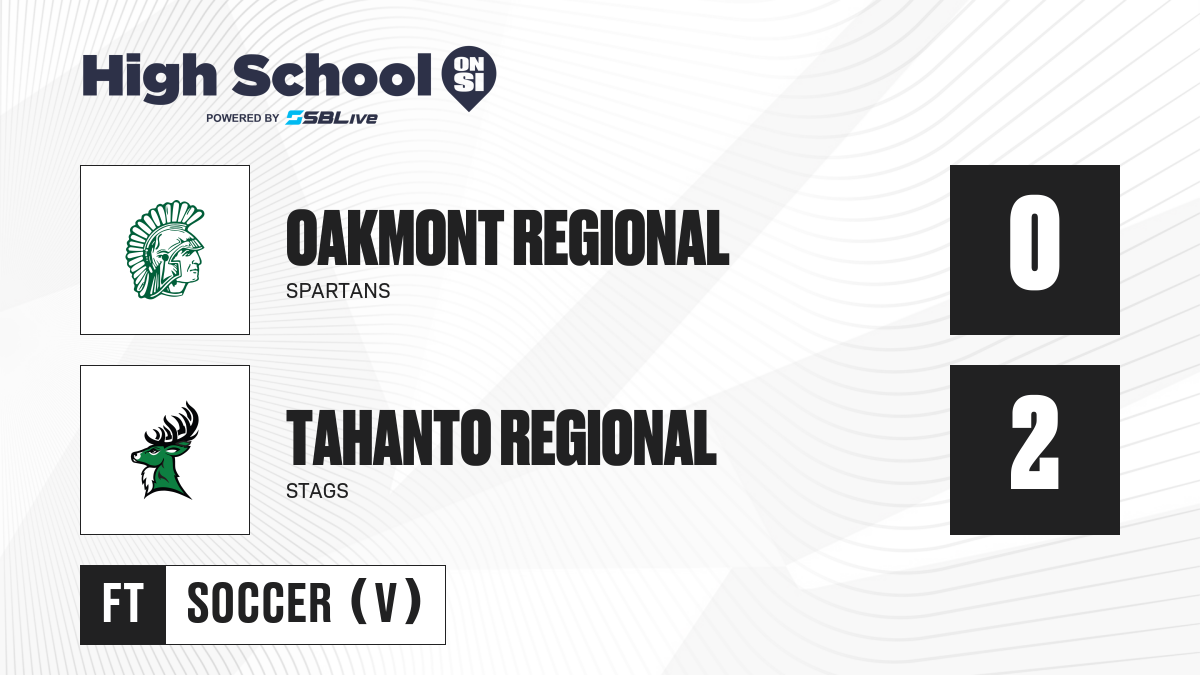 High School ON SI
POWERED BY SBLive

OAKMONT REGIONAL
SPARTANS
0

TAHANTO REGIONAL
STAGS
2

FT
SOCCER (V)